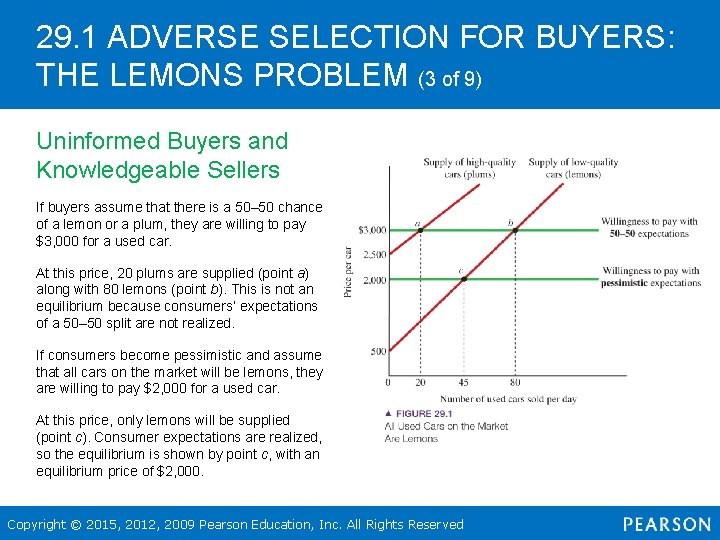 29.1 ADVERSE SELECTION FOR BUYERS: THE LEMONS PROBLEM (3 of 9)

Uninformed Buyers and Knowledgeable Sellers

If buyers assume that there is a 50–50 chance of a lemon or a plum, they are willing to pay $3,000 for a used car.

At this price, 20 plums are supplied (point a) along with 80 lemons (point b). This is not an equilibrium because consumers' expectations of a 50–50 split are not realized.

If consumers become pessimistic and assume that all cars on the market will be lemons, they are willing to pay $2,000 for a used car.

At this price, only lemons will be supplied (point c). Consumer expectations are realized, so the equilibrium is shown by point c, with an equilibrium price of $2,000.

Supply of high-quality cars (plums)

Supply of low-quality cars (lemons)

Willingness to pay with 50–50 expectations

Willingness to pay with pessimistic expectations

Price per car

$3,000
2,500
2,000
500

a
b
c

0
20
45
80

Number of used cars sold per day

▲ FIGURE 29.1
All Used Cars on the Market Are Lemons

Copyright © 2015, 2012, 2009 Pearson Education, Inc. All Rights Reserved

PEARSON